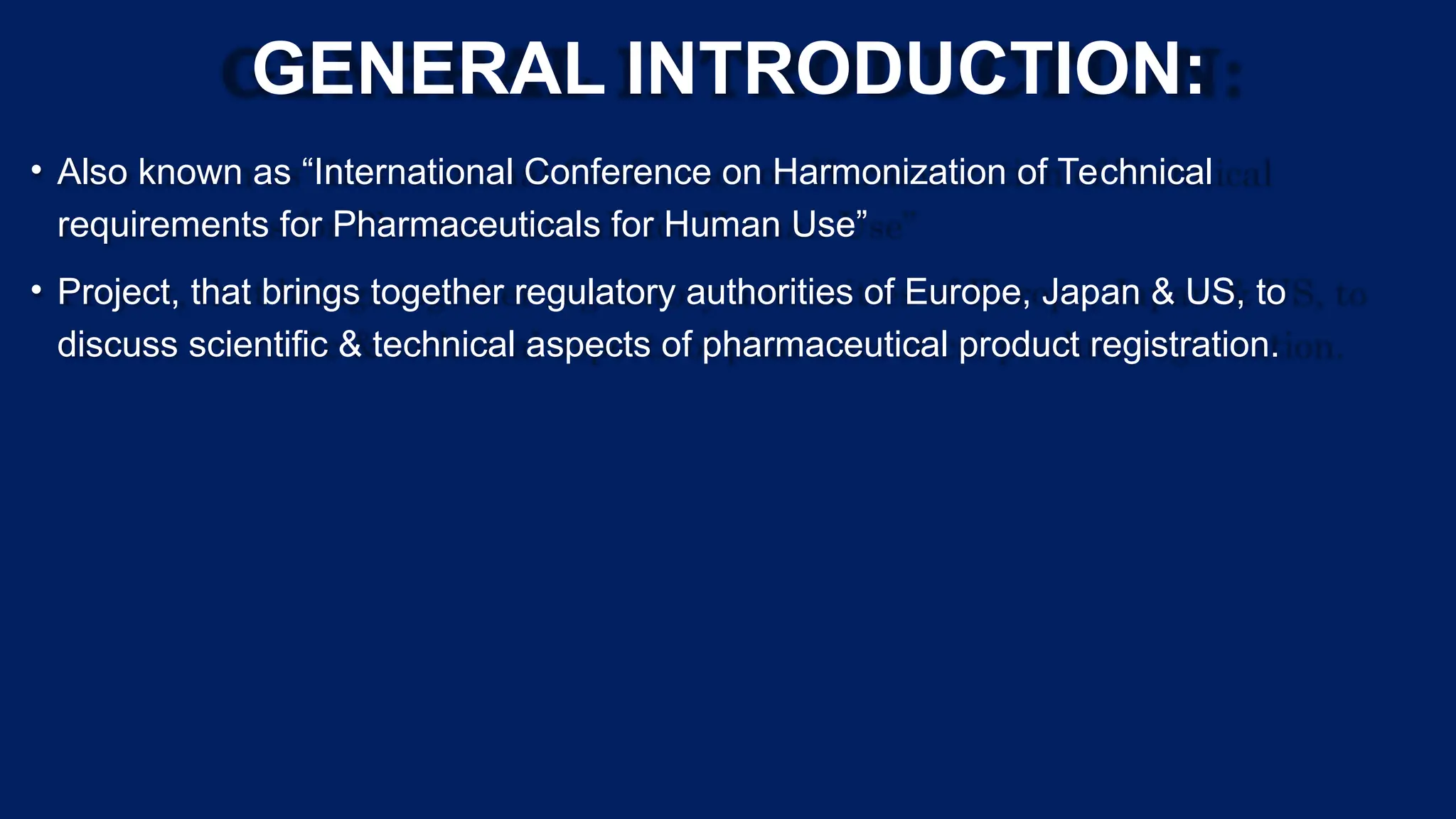 GENERAL INTRODUCTION:

• Also known as “International Conference on Harmonization of Technical requirements for Pharmaceuticals for Human Use”

• Project, that brings together regulatory authorities of Europe, Japan & US, to discuss scientific & technical aspects of pharmaceutical product registration.